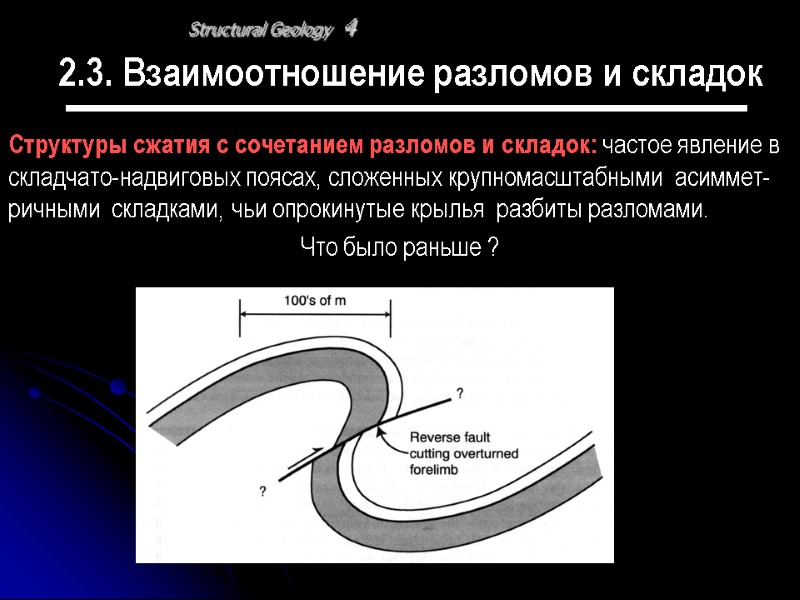 Structural Geology 4

2.3. Взаимоотношение разломов и складок

Структуры сжатия с сочетанием разломов и складок: частое явление в складчато-надвиговых поясах, сложенных крупномасштабными асимметричными складками, чьи опрокинутые крылья разбиты разломами.

Что было раньше ?

100's of m

?

Reverse fault cutting overturned forelimb

?